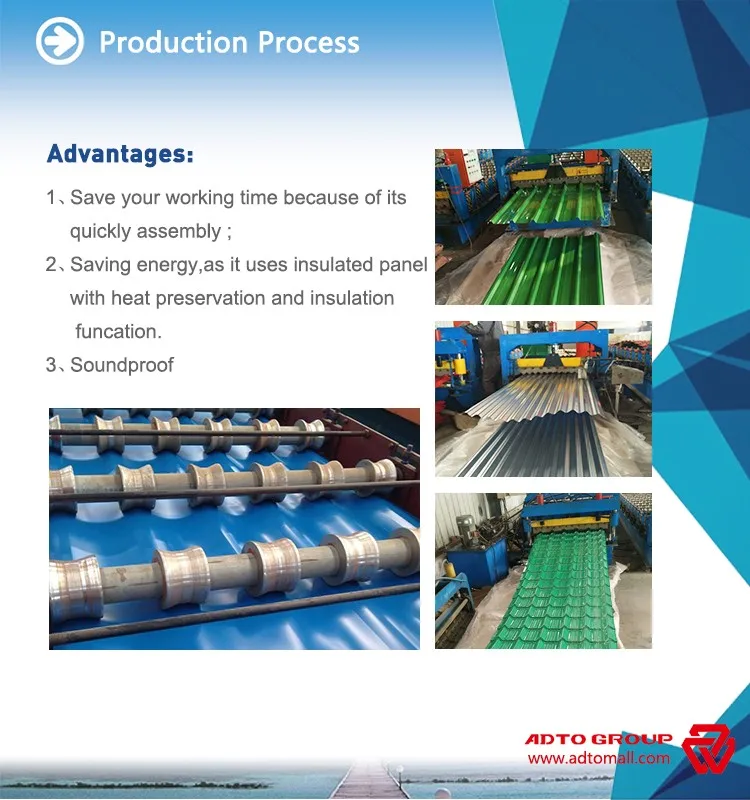 Production Process

Advantages:

1、Save your working time because of its quickly assembly ;

2、Saving energy,as it uses insulated panel with heat preservation and insulation funcation.

3、Soundproof

ADTO GROUP
www.adtomall.com